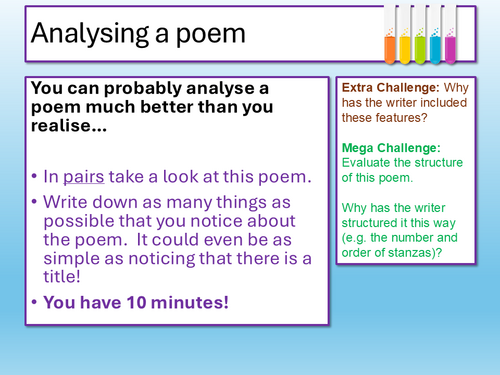 Analysing a poem

You can probably analyse a poem much better than you realise…

• In pairs take a look at this poem.
• Write down as many things as possible that you notice about the poem. It could even be as simple as noticing that there is a title!
• You have 10 minutes!

Extra Challenge: Why has the writer included these features?

Mega Challenge: Evaluate the structure of this poem.

Why has the writer structured it this way (e.g. the number and order of stanzas)?